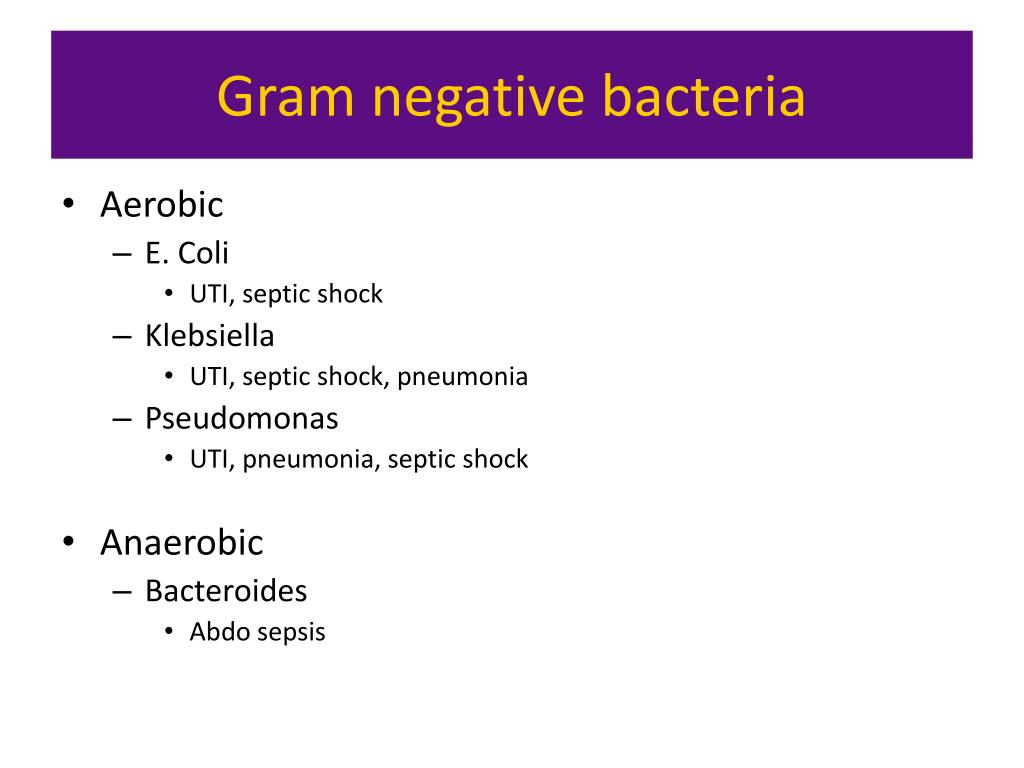 Gram negative bacteria

• Aerobic
– E. Coli
• UTI, septic shock
– Klebsiella
• UTI, septic shock, pneumonia
– Pseudomonas
• UTI, pneumonia, septic shock

• Anaerobic
– Bacteroides
• Abdo sepsis